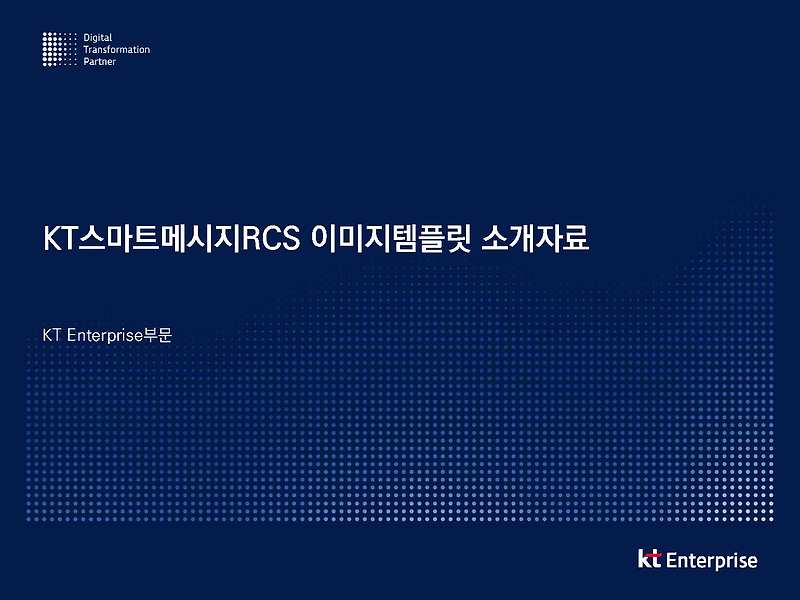 Digital
Transformation
Partner

KT스마트메시지RCS 이미지템플릿 소개자료

KT Enterprise부문

kt Enterprise